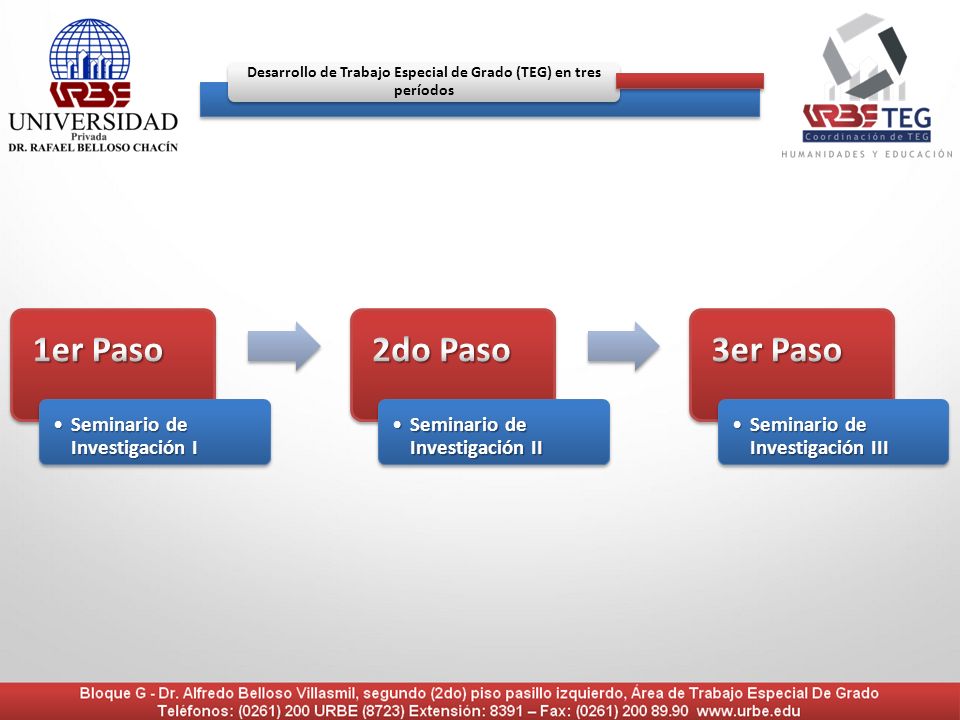 URBE
UNIVERSIDAD
Privada
DR. RAFAEL BELLOSO CHACÍN

Desarrollo de Trabajo Especial de Grado (TEG) en tres períodos

URBE TEG
Coordinación de TEG
HUMANIDADES Y EDUCACIÓN

1er Paso
• Seminario de Investigación I

2do Paso
• Seminario de Investigación II

3er Paso
• Seminario de Investigación III

Bloque G - Dr. Alfredo Belloso Villasmil, segundo (2do) piso pasillo izquierdo, Área de Trabajo Especial De Grado
Teléfonos: (0261) 200 URBE (8723) Extensión: 8391 – Fax: (0261) 200 89.90 www.urbe.edu